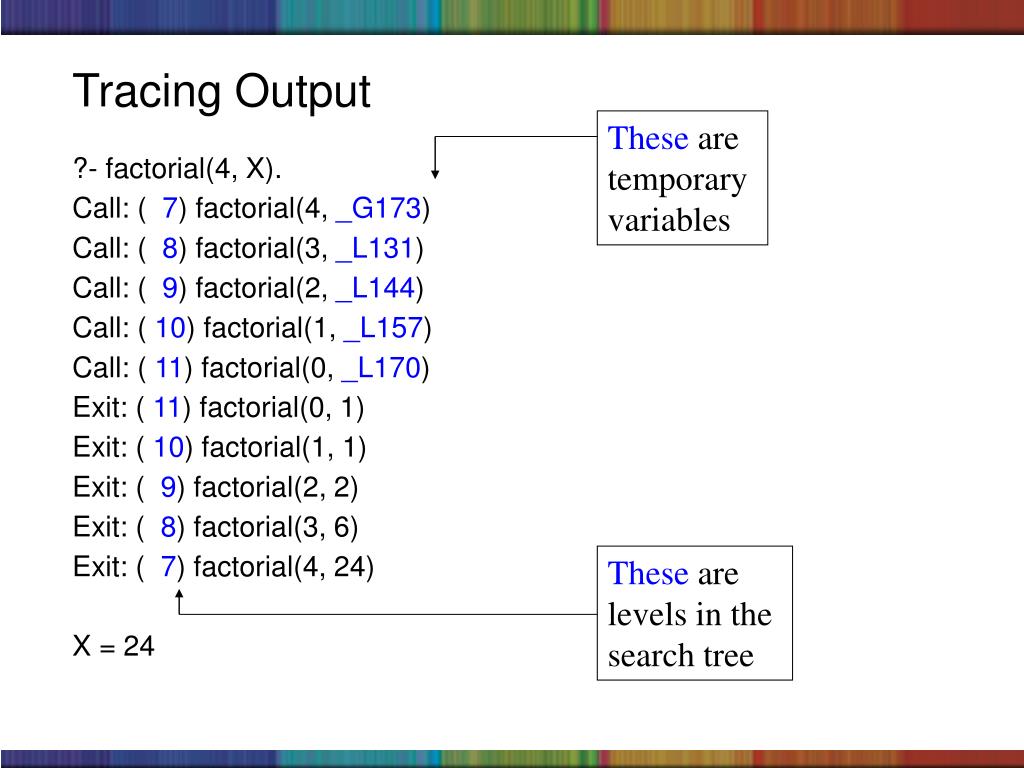 Tracing Output

?- factorial(4, X).
Call: ( 7) factorial(4, _G173)
Call: ( 8) factorial(3, _L131)
Call: ( 9) factorial(2, _L144)
Call: ( 10) factorial(1, _L157)
Call: ( 11) factorial(0, _L170)
Exit: ( 11) factorial(0, 1)
Exit: ( 10) factorial(1, 1)
Exit: ( 9) factorial(2, 2)
Exit: ( 8) factorial(3, 6)
Exit: ( 7) factorial(4, 24)

X = 24

These are temporary variables

These are levels in the search tree